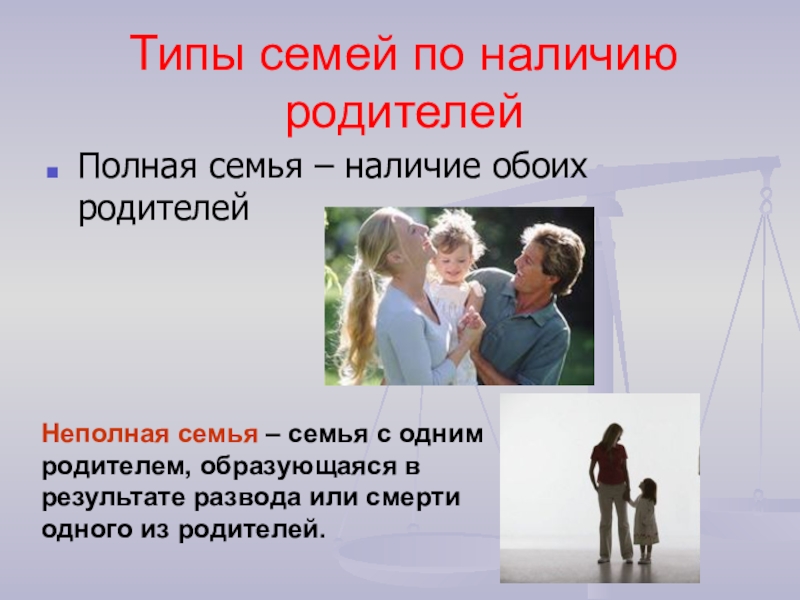 Типы семей по наличию родителей

Полная семья – наличие обоих родителей

Неполная семья – семья с одним родителем, образующаяся в результате развода или смерти одного из родителей.